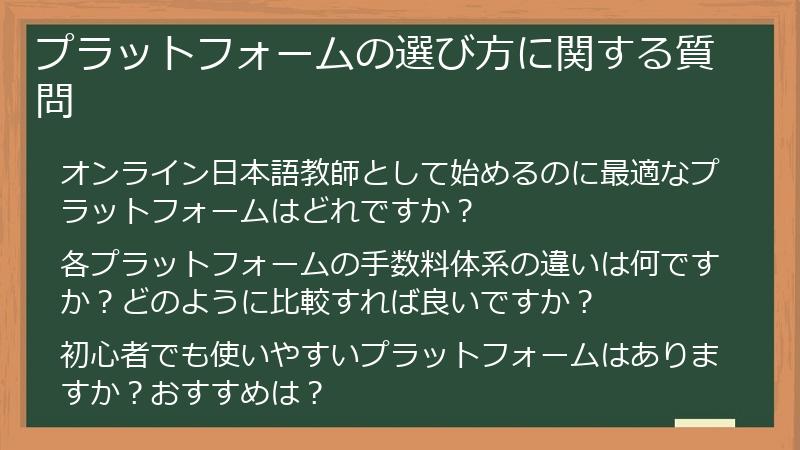 プラットフォームの選び方に関する質問

オンライン日本語教師として始めるのに最適なプラットフォームはどれですか？

各プラットフォームの手数料体系の違いは何ですか？どのように比較すれば良いですか？

初心者でも使いやすいプラットフォームはありますか？おすすめは？